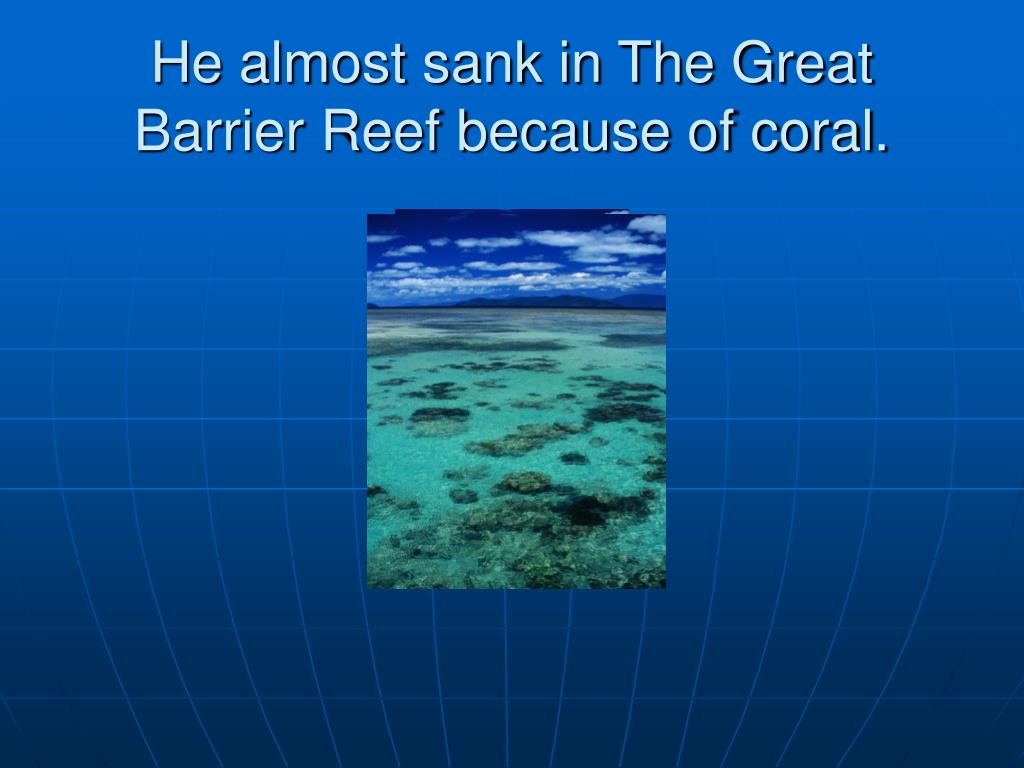 He almost sank in The Great Barrier Reef because of coral.